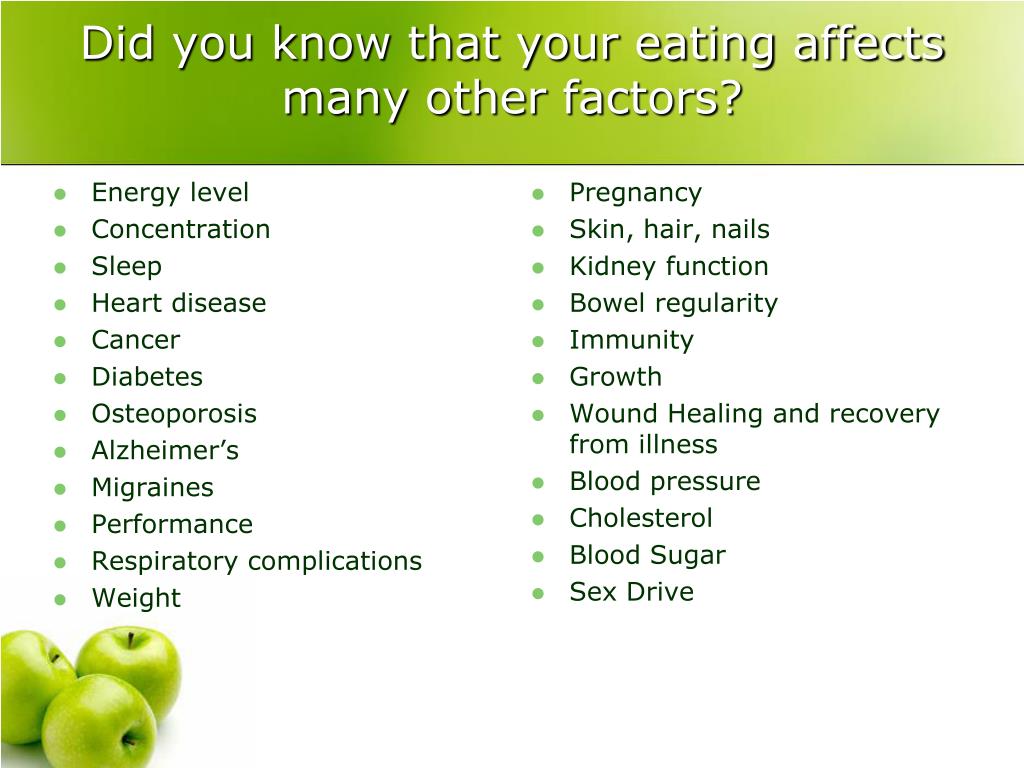 Did you know that your eating affects many other factors?

- Energy level
- Concentration
- Sleep
- Heart disease
- Cancer
- Diabetes
- Osteoporosis
- Alzheimer’s
- Migraines
- Performance
- Respiratory complications
- Weight

- Pregnancy
- Skin, hair, nails
- Kidney function
- Bowel regularity
- Immunity
- Growth
- Wound Healing and recovery from illness
- Blood pressure
- Cholesterol
- Blood Sugar
- Sex Drive